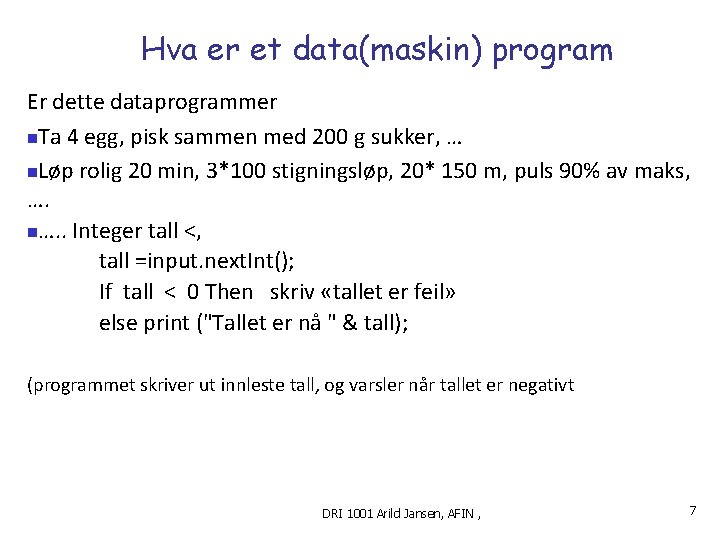 Hva er et data(maskin) program

Er dette dataprogrammer

Ta 4 egg, pisk sammen med 200 g sukker, …

Løp rolig 20 min, 3*100 stigningsløp, 20* 150 m, puls 90% av maks, ….

….. Integer tall <,
tall =input.nextInt();
If tall < 0 Then skriv «tallet er feil»
else print ("Tallet er nå " & tall);

(programmet skriver ut innleste tall, og varsler når tallet er negativt

DRI 1001 Arild Jansen, AFIN ,

7